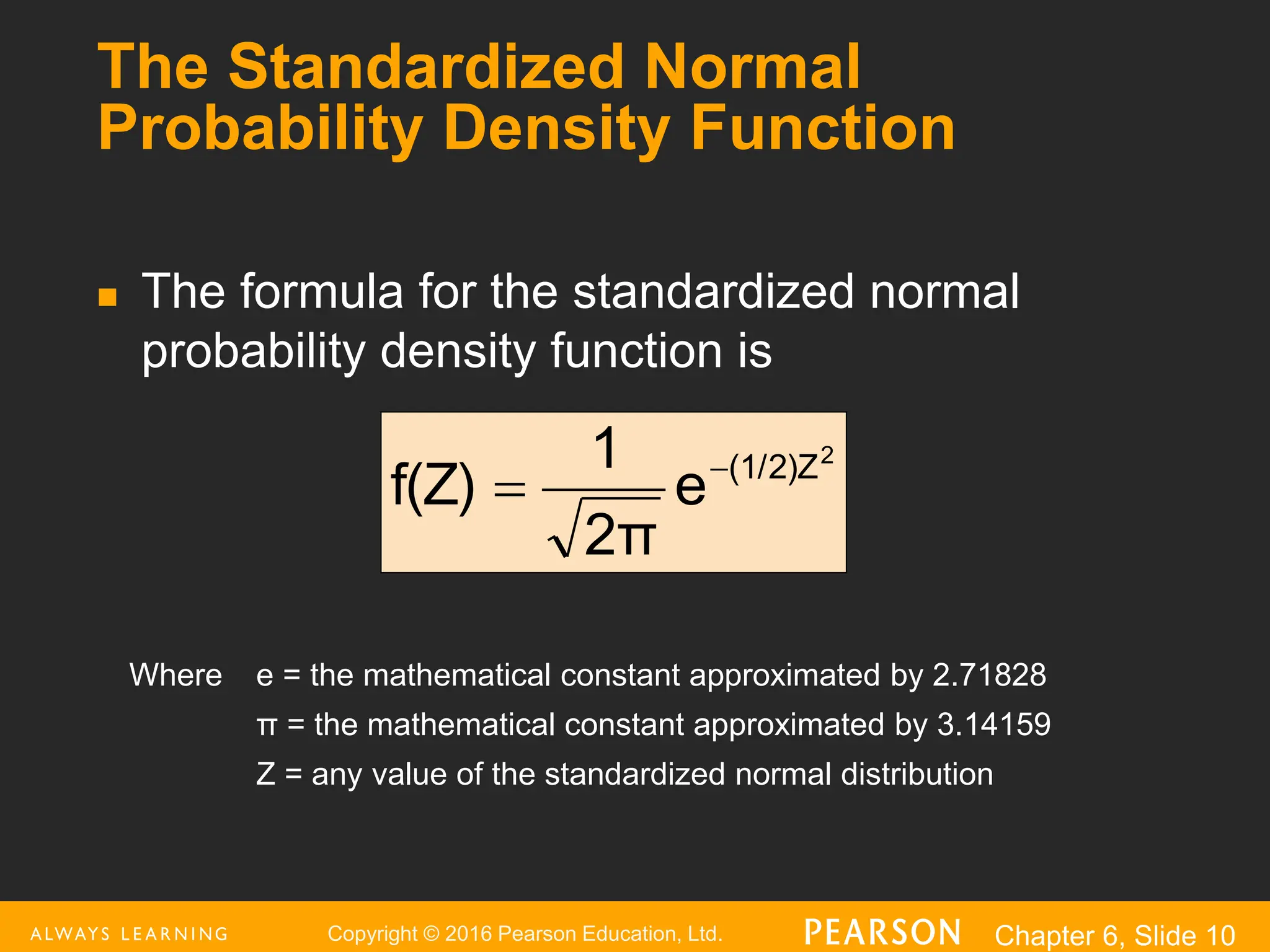 The Standardized Normal Probability Density Function

The formula for the standardized normal probability density function is

$f(Z) = \frac{1}{\sqrt{2\pi}} e^{-(1/2)Z^2}$

Where e = the mathematical constant approximated by 2.71828

π = the mathematical constant approximated by 3.14159

Z = any value of the standardized normal distribution

ALWAYS LEARNING Copyright © 2016 Pearson Education, Ltd. PEARSON Chapter 6, Slide 10